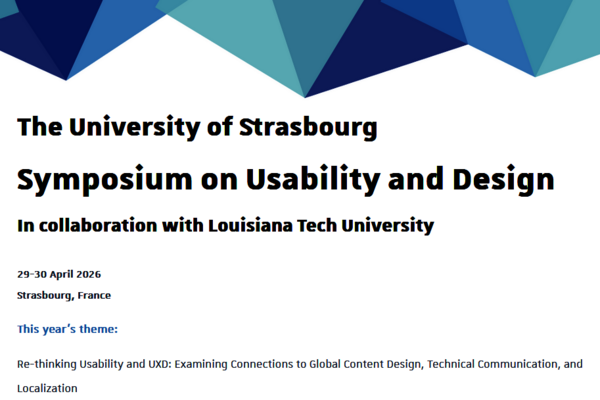 The University of Strasbourg

Symposium on Usability and Design

In collaboration with Louisiana Tech University

29-30 April 2026

Strasbourg, France

This year's theme:

Re-thinking Usability and UXD: Examining Connections to Global Content Design, Technical Communication, and Localization